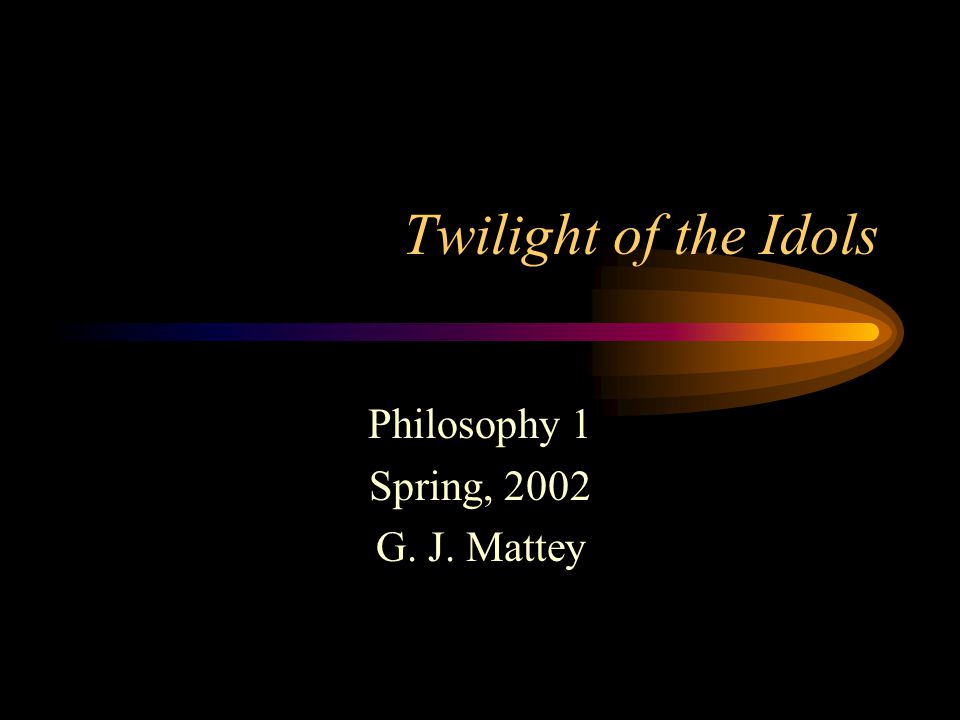 Twilight of the Idols

Philosophy 1
Spring, 2002
G. J. Mattey